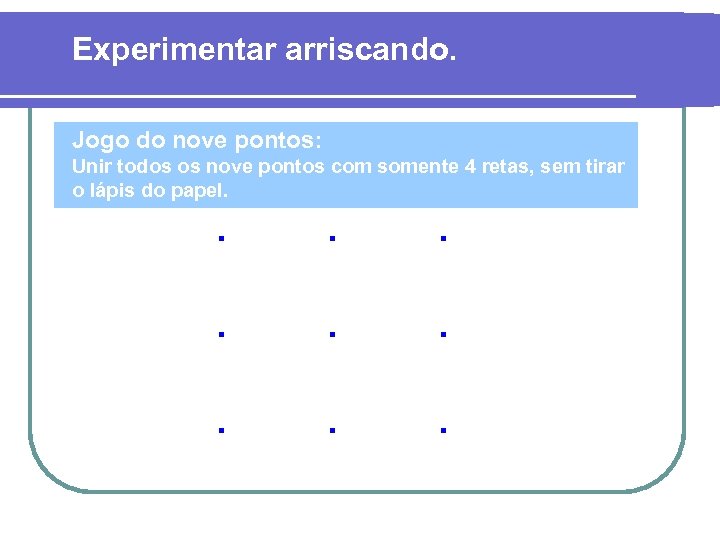 Experimentar arriscando.

Jogo do nove pontos:
Unir todos os nove pontos com somente 4 retas, sem tirar o lápis do papel.